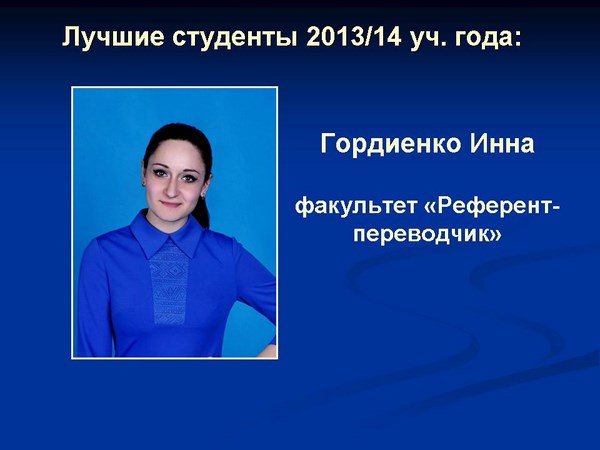 Лучшие студенты 2013/14 уч. года:

Гордиенко Инна

факультет «Референт-переводчик»